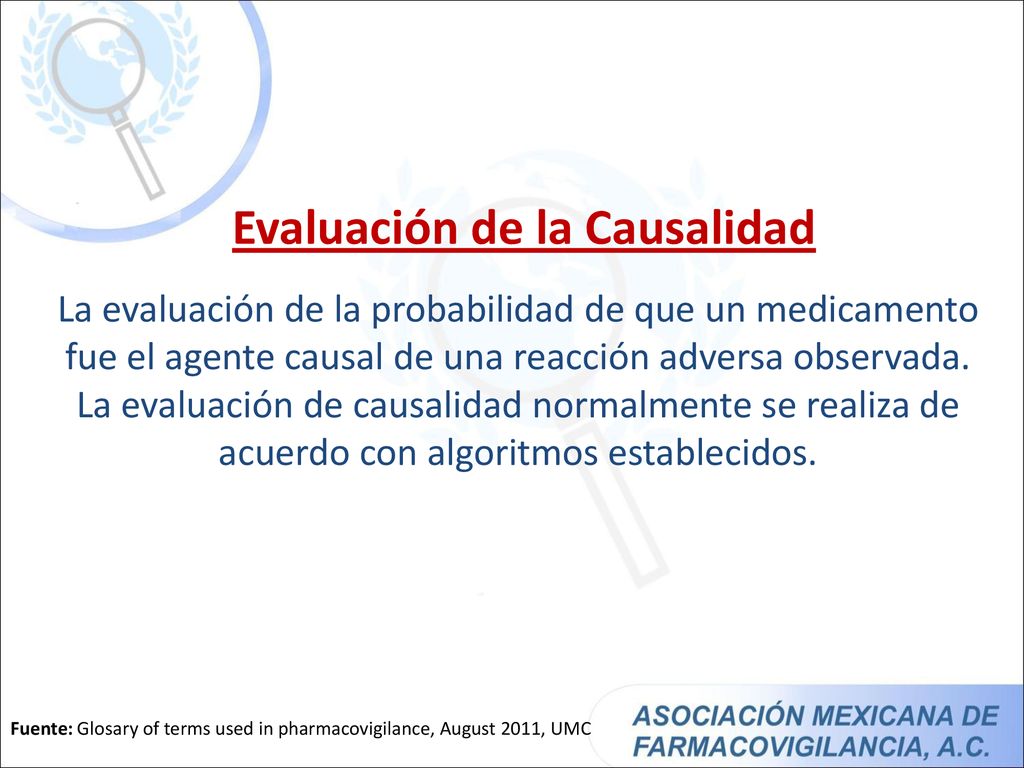 Evaluación de la Causalidad

La evaluación de la probabilidad de que un medicamento fue el agente causal de una reacción adversa observada. La evaluación de causalidad normalmente se realiza de acuerdo con algoritmos establecidos.

Fuente: Glosary of terms used in pharmacovigilance, August 2011, UMC

ASOCIACIÓN MEXICANA DE FARMACOVIGILANCIA, A.C.